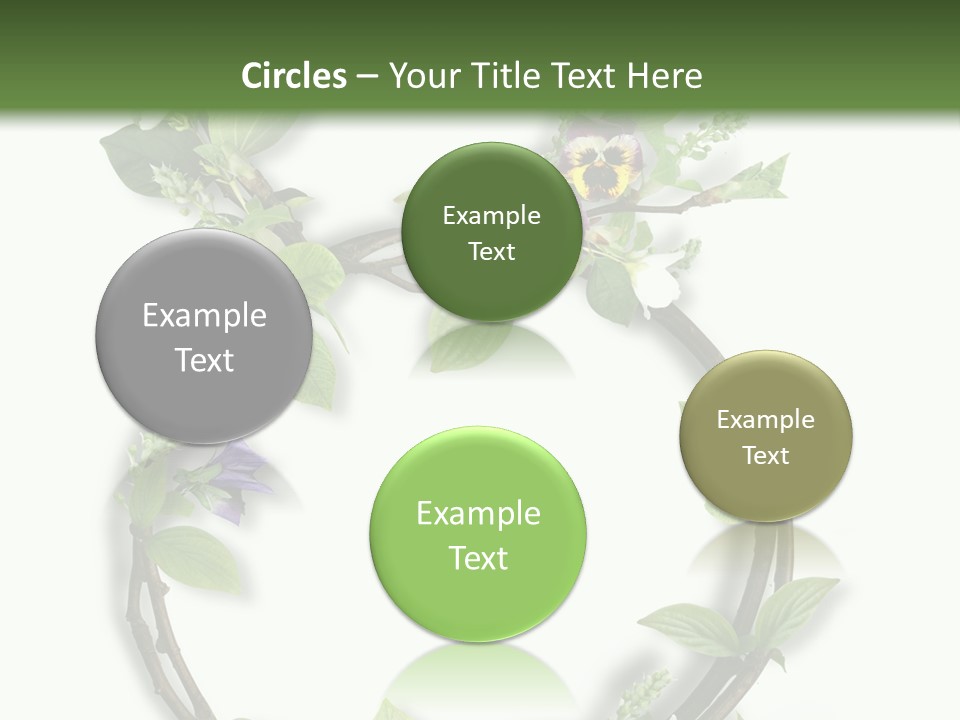 Circles – Your Title Text Here

Example Text

Example Text

Example Text

Example Text